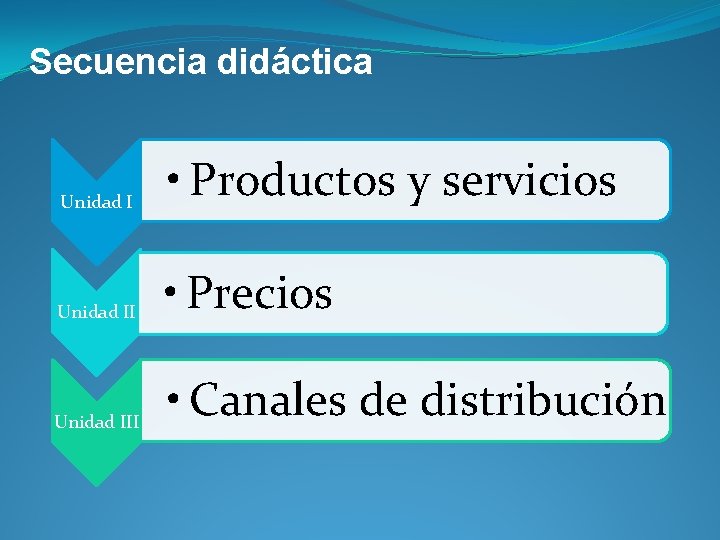 Secuencia didáctica

Unidad I
• Productos y servicios

Unidad II
• Precios

Unidad III
• Canales de distribución